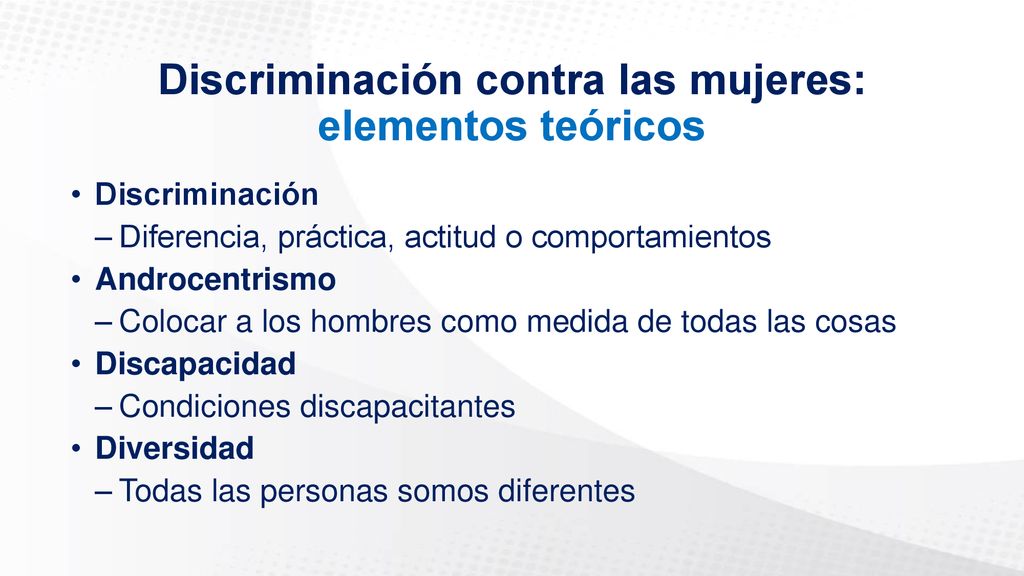 Discriminación contra las mujeres:
elementos teóricos

• Discriminación
– Diferencia, práctica, actitud o comportamientos
• Androcentrismo
– Colocar a los hombres como medida de todas las cosas
• Discapacidad
– Condiciones discapacitantes
• Diversidad
– Todas las personas somos diferentes